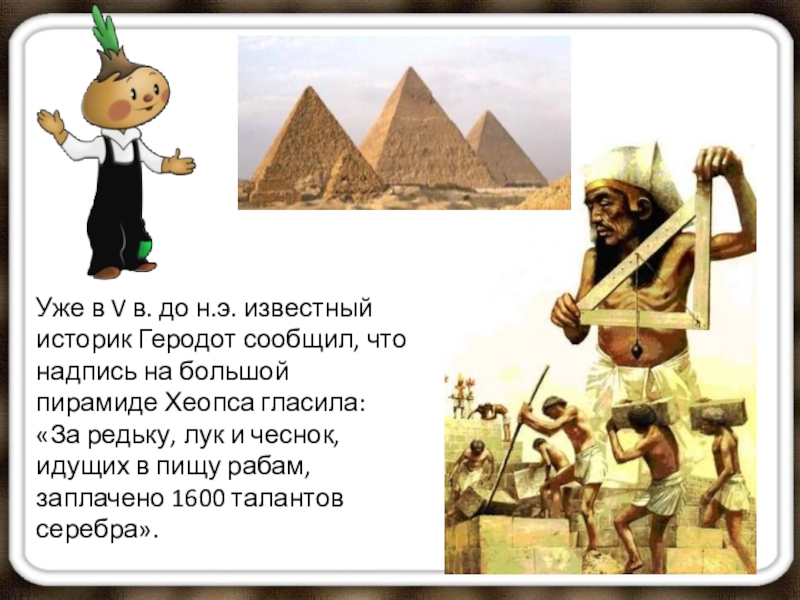 Уже в V в. до н.э. известный историк Геродот сообщил, что надпись на большой пирамиде Хеопса гласила: «За редьку, лук и чеснок, идущих в пищу рабам, заплачено 1600 талантов серебра».